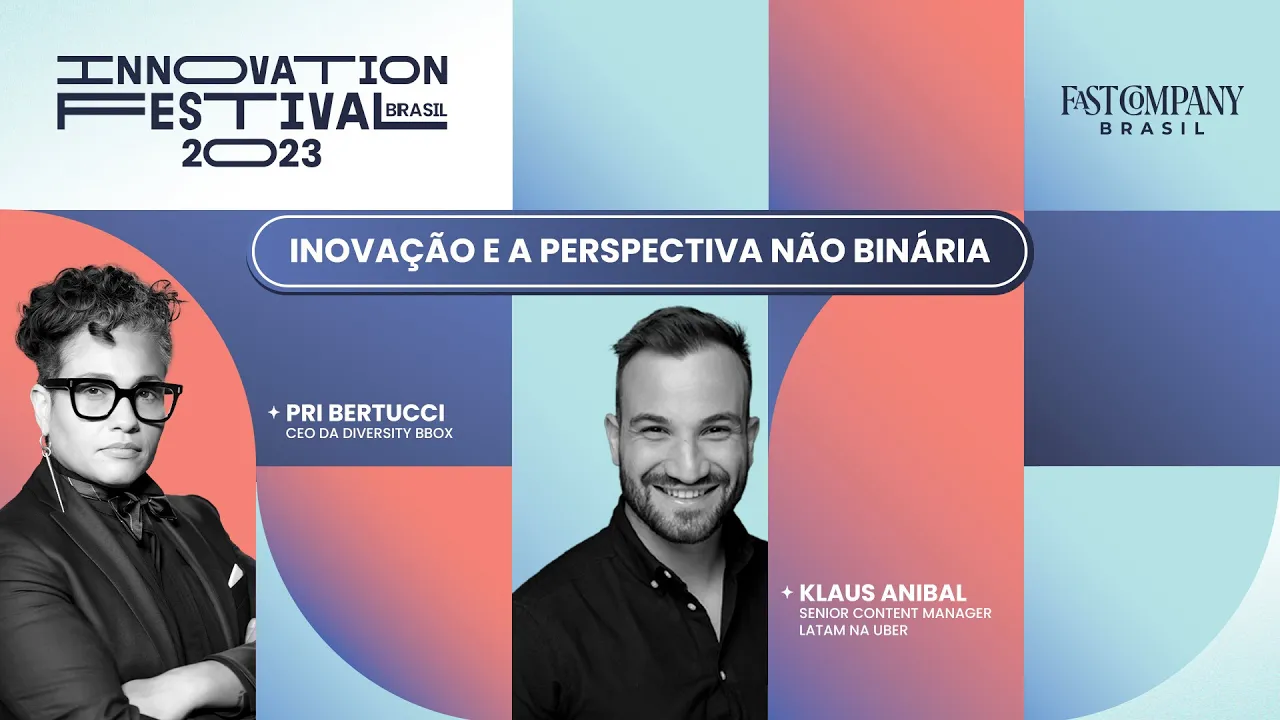 INNOVATION FESTIVAL BRASIL 2023

FAST COMPANY BRASIL

INOVAÇÃO E A PERSPECTIVA NÃO BINÁRIA

PRI BERTUCCI
CEO DA DIVERSITY BBOX

KLAUS ANIBAL
SENIOR CONTENT MANAGER LATAM NA UBER